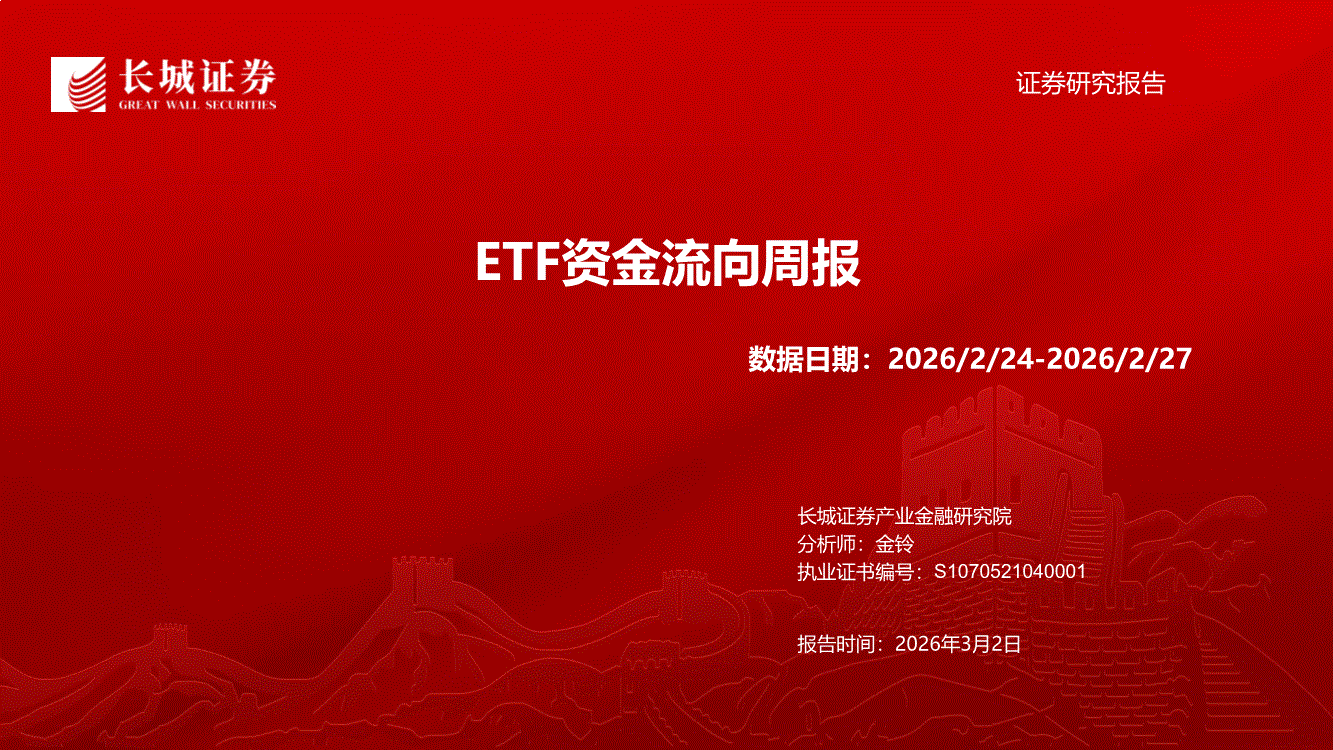 长城证券
GREAT WALL SECURITIES

证券研究报告

ETF资金流向周报

数据日期：2026/2/24-2026/2/27

长城证券产业金融研究院
分析师：金铃
执业证书编号：S1070521040001

报告时间：2026年3月2日